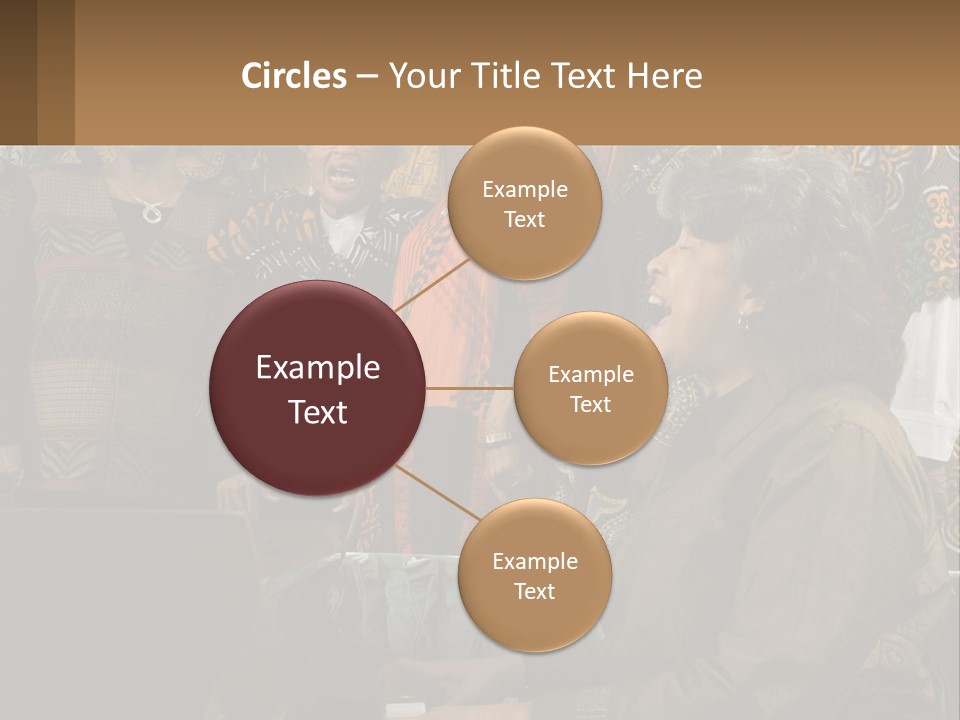 Circles – Your Title Text Here

Example Text

Example Text

Example Text

Example Text